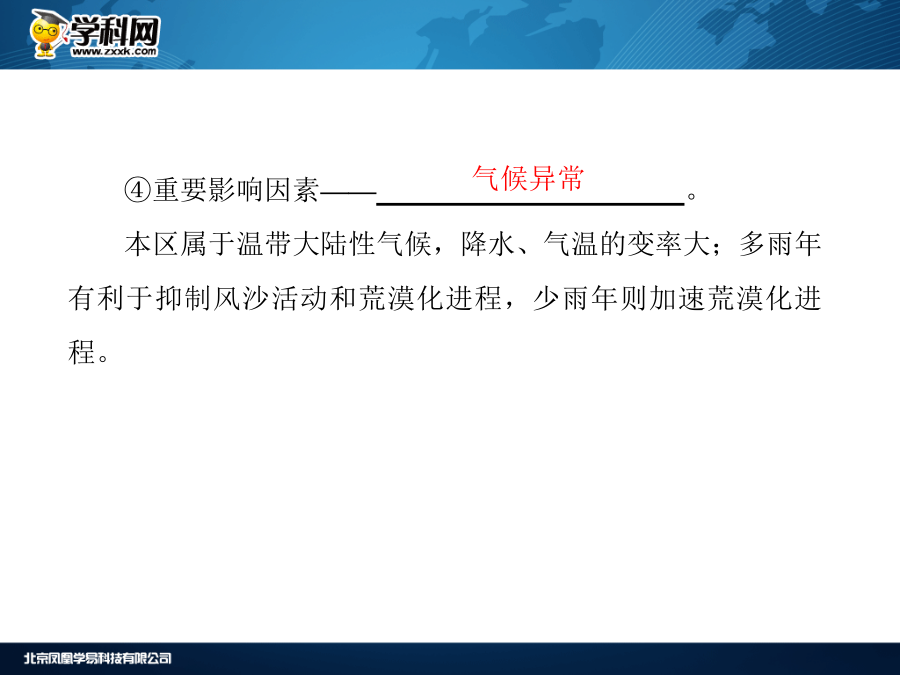 学科网
www.zxxk.com

④重要影响因素——气候异常。

本区属于温带大陆性气候，降水、气温的变率大；多雨年有利于抑制风沙活动和荒漠化进程，少雨年则加速荒漠化进程。

北京凤凰学易科技有限公司